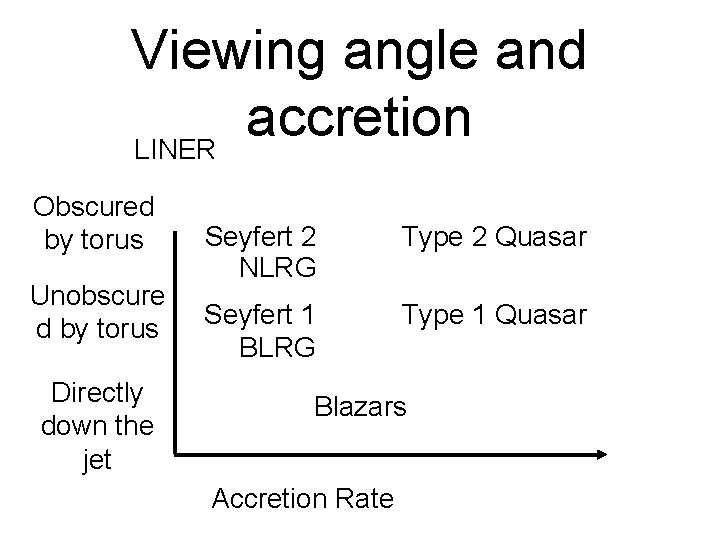 Viewing angle and accretion

LINER

Obscured by torus

Seyfert 2
NLRG

Type 2 Quasar

Unobscured by torus

Seyfert 1
BLRG

Type 1 Quasar

Directly down the jet

Blazars

Accretion Rate